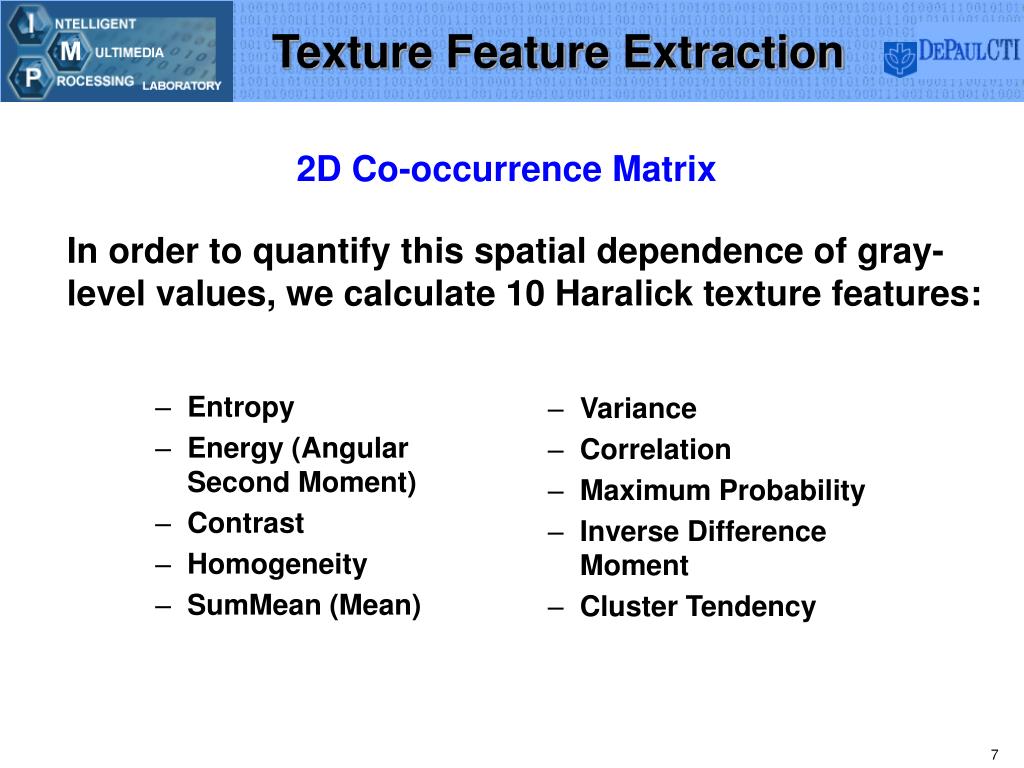 I NTELLIGENT
M ULTIMEDIA
P ROCESSING LABORATORY

Texture Feature Extraction

DEPAULCTI

2D Co-occurrence Matrix

In order to quantify this spatial dependence of gray-level values, we calculate 10 Haralick texture features:

– Entropy
– Energy (Angular Second Moment)
– Contrast
– Homogeneity
– SumMean (Mean)

– Variance
– Correlation
– Maximum Probability
– Inverse Difference Moment
– Cluster Tendency

7